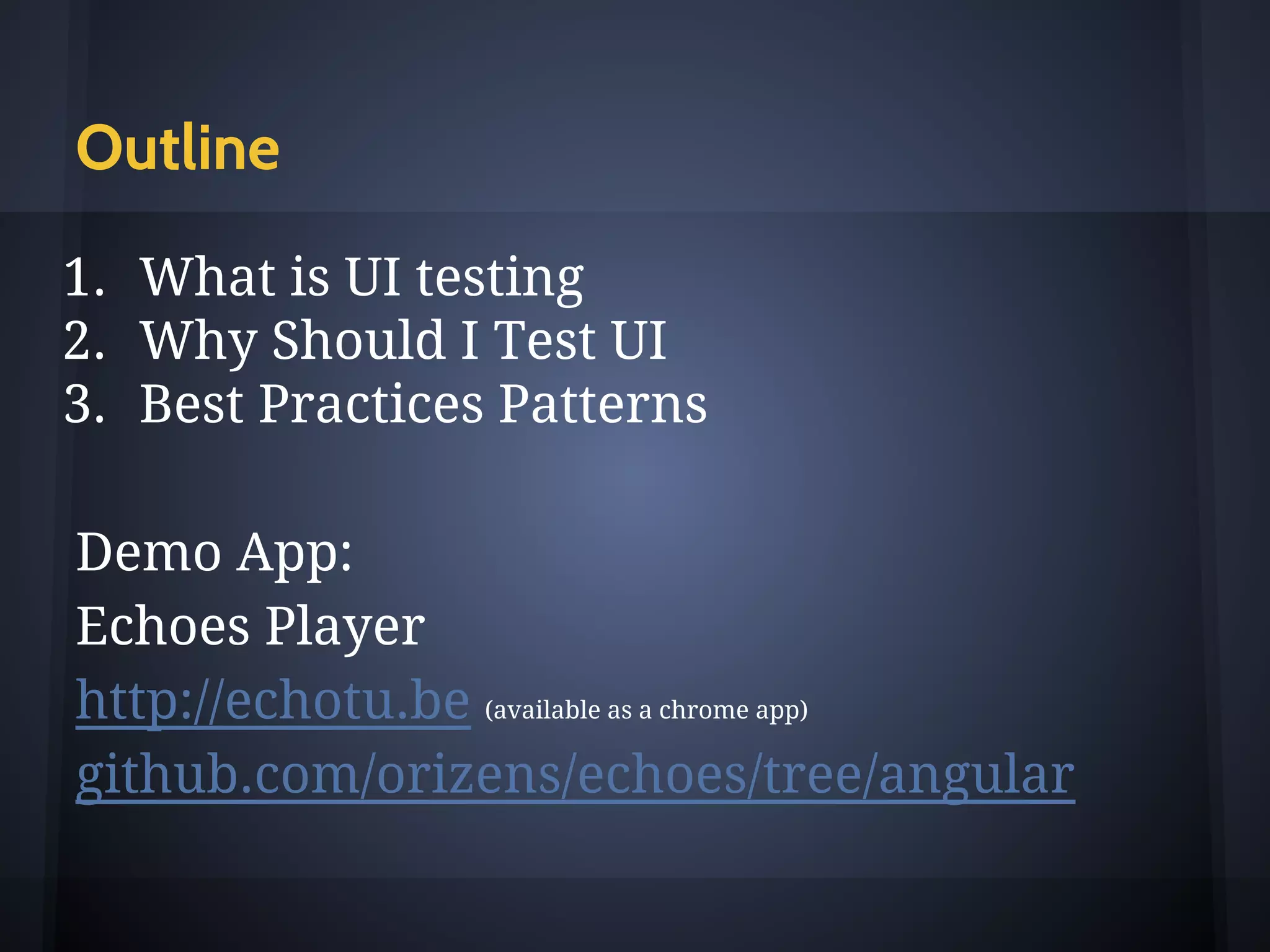 Outline

1. What is UI testing
2. Why Should I Test UI
3. Best Practices Patterns

Demo App:
Echoes Player
http://echotu.be (available as a chrome app)
github.com/orizens/echoes/tree/angular